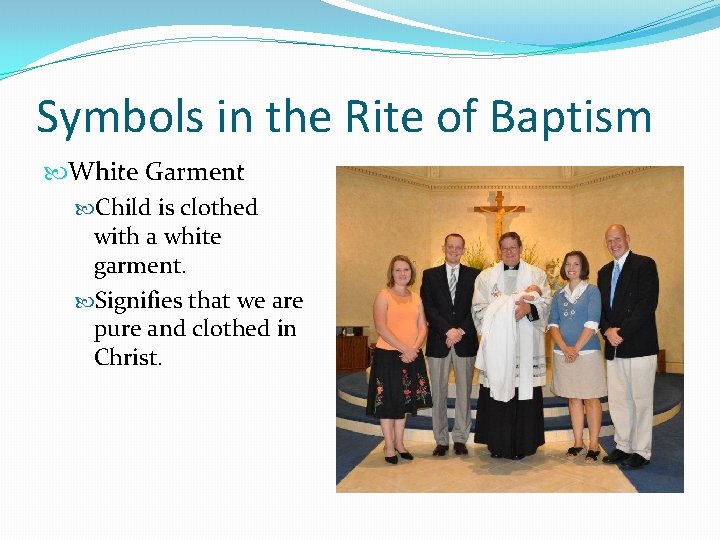 Symbols in the Rite of Baptism

White Garment

Child is clothed with a white garment.

Signifies that we are pure and clothed in Christ.